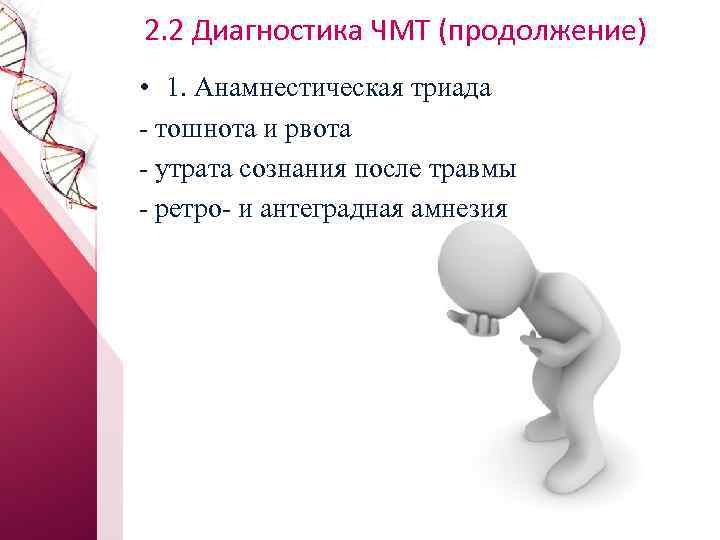 2.2 Диагностика ЧМТ (продолжение)

• 1. Анамнестическая триада
- тошнота и рвота
- утрата сознания после травмы
- ретро- и антеградная амнезия